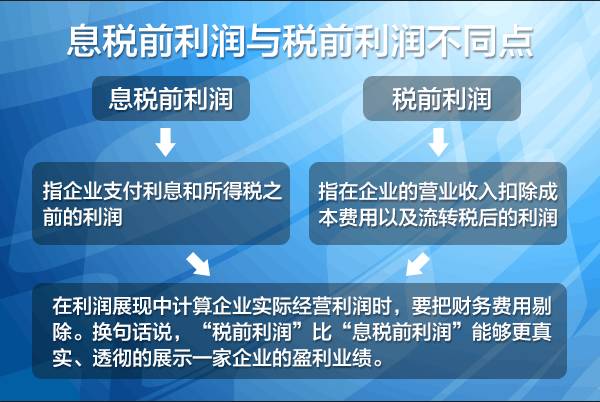 息税前利润与税前利润不同点

息税前利润

税前利润

指企业支付利息和所得税之前的利润

指在企业的营业收入扣除成本费用以及流转税后的利润

在利润展现中计算企业实际经营利润时，要把财务费用剔除。换句话说，“税前利润”比“息税前利润”能够更真实、透彻的展示一家企业的盈利业绩。